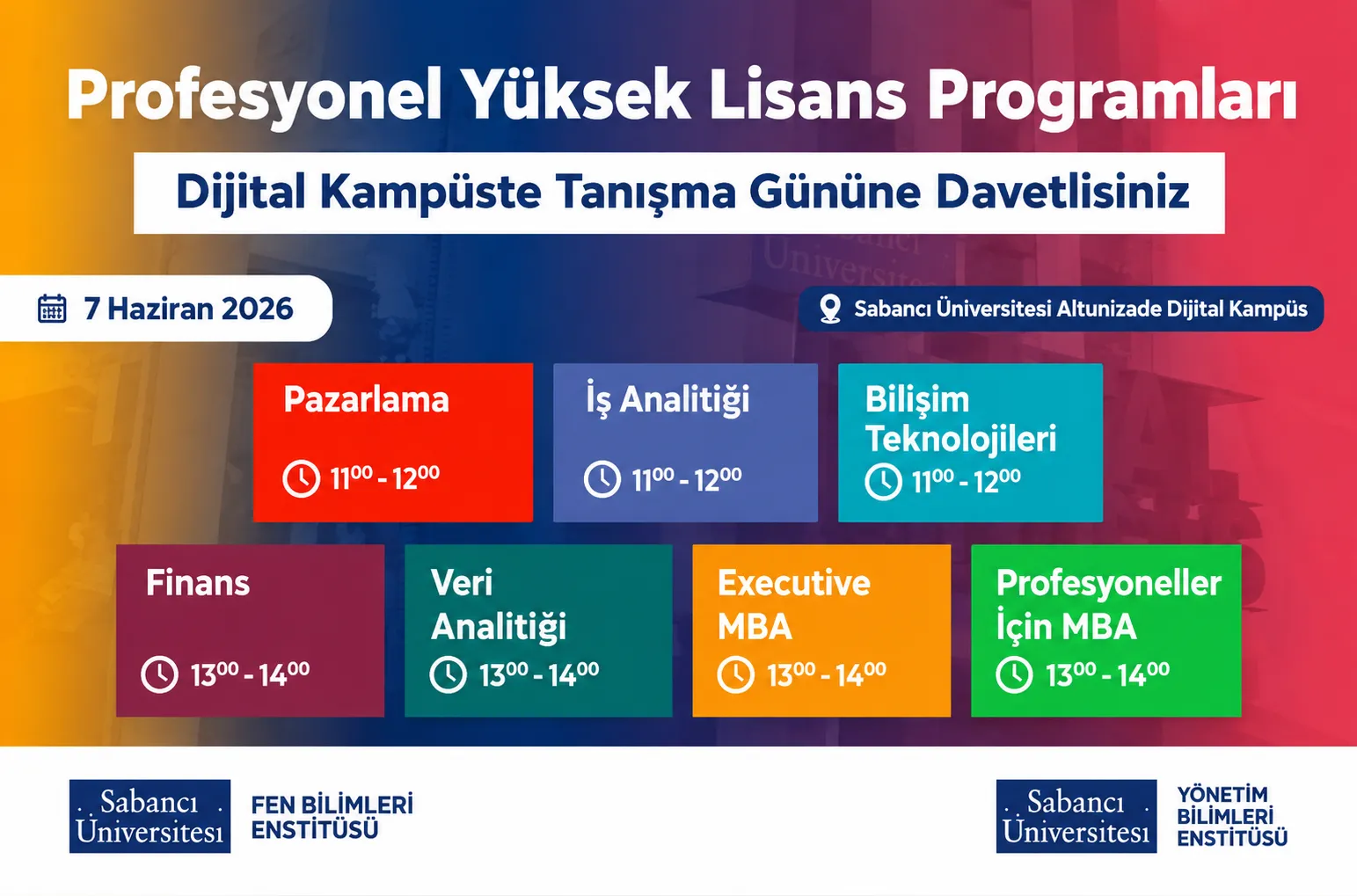 Profesyonel Yüksek Lisans Programları

Dijital Kampüste Tanışma Gününe Davetlisiniz

7 Haziran 2026

Sabancı Üniversitesi Altunizade Dijital Kampüs

Pazarlama
$11^{00}$ - $12^{00}$

İş Analitiği
$11^{00}$ - $12^{00}$

Bilişim Teknolojileri
$11^{00}$ - $12^{00}$

Finans
$13^{00}$ - $14^{00}$

Veri Analitiği
$13^{00}$ - $14^{00}$

Executive MBA
$13^{00}$ - $14^{00}$

Profesyoneller İçin MBA
$13^{00}$ - $14^{00}$

Sabancı Üniversitesi
FEN BİLİMLERİ ENSTİTÜSÜ

Sabancı Üniversitesi
YÖNETİM BİLİMLERİ ENSTİTÜSÜ